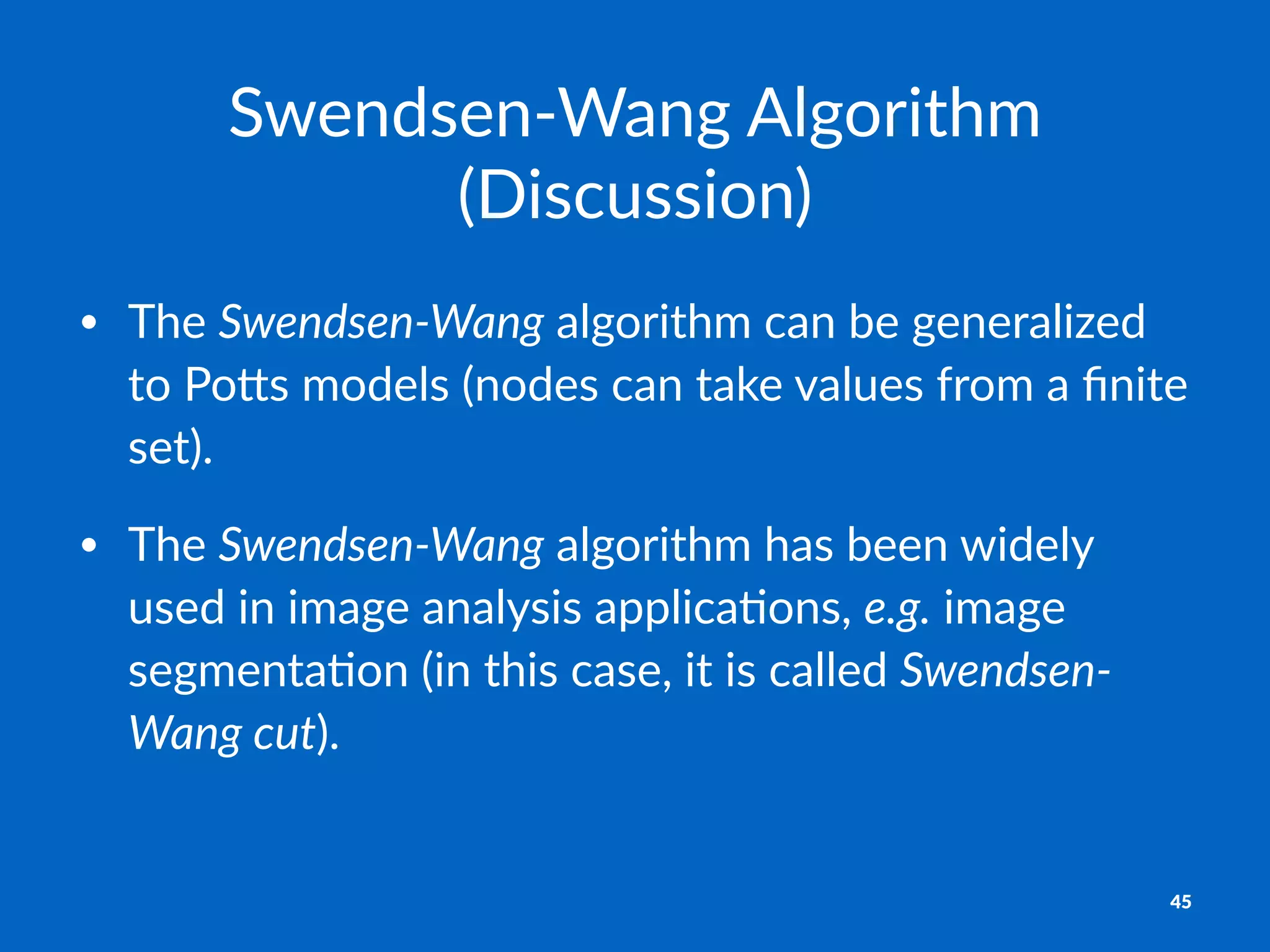 Swendsen-Wang Algorithm (Discussion)

• The Swendsen-Wang algorithm can be generalized to Potts models (nodes can take values from a finite set).

• The Swendsen-Wang algorithm has been widely used in image analysis applications, e.g. image segmentation (in this case, it is called Swendsen-Wang cut).

45